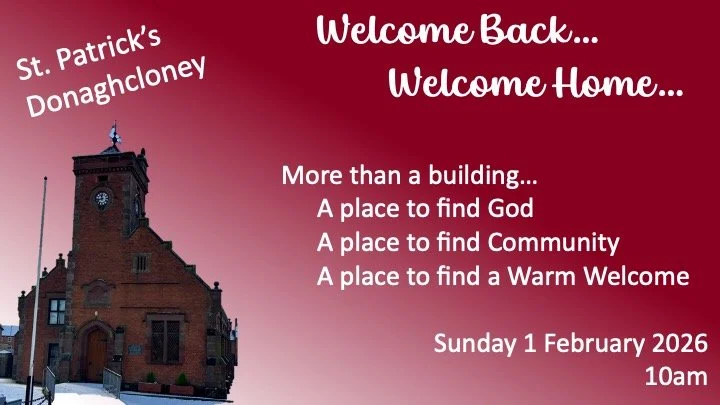 St. Patrick's Donaghcloney

Welcome Back...
Welcome Home...

More than a building...
A place to find God
A place to find Community
A place to find a Warm Welcome

Sunday 1 February 2026
10am